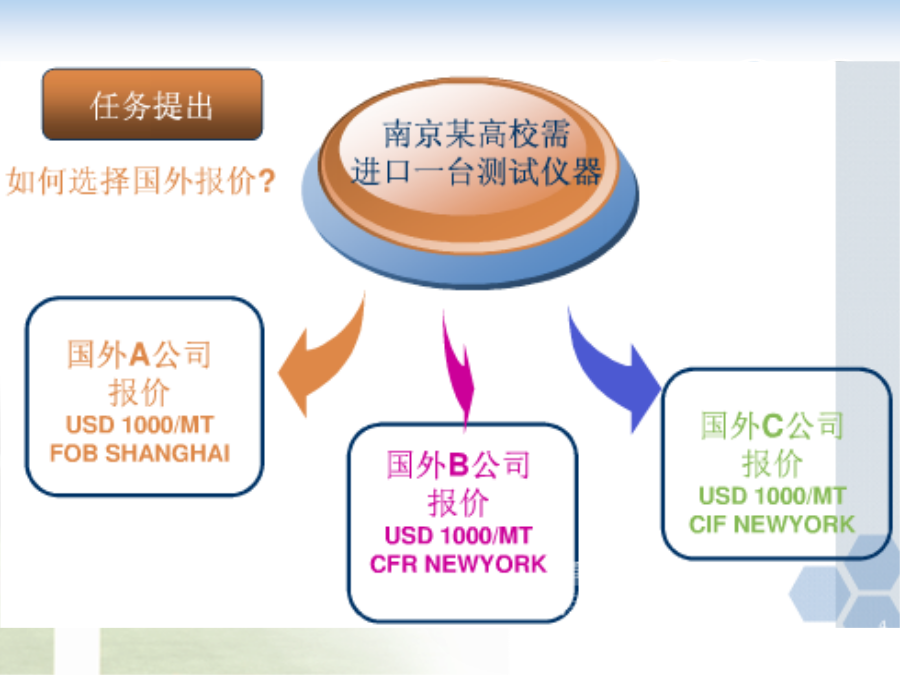 任务提出

如何选择国外报价?

南京某高校需进口一台测试仪器

国外A公司
报价
USD 1000/MT
FOB SHANGHAI

国外B公司
报价
USD 1000/MT
CFR NEWYORK

国外C公司
报价
USD 1000/MT
CIF NEWYORK